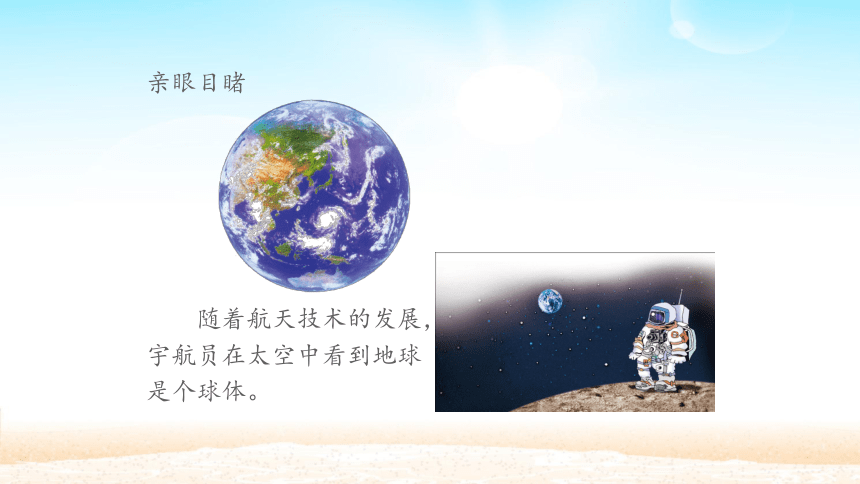 亲眼目睹

随着航天技术的发展，宇航员在太空中看到地球是个球体。